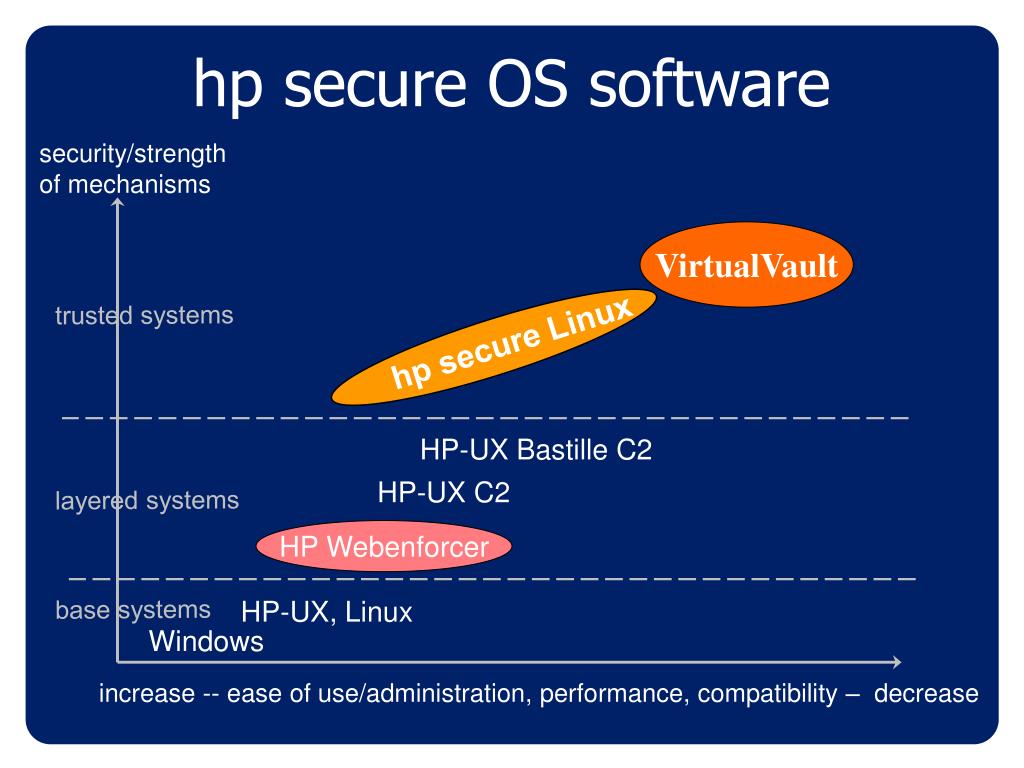 hp secure OS software

security/strength of mechanisms

VirtualVault

trusted systems

hp secure Linux

HP-UX Bastille C2

layered systems

HP-UX C2

HP Webenforcer

base systems

HP-UX, Linux

Windows

increase -- ease of use/administration, performance, compatibility – decrease